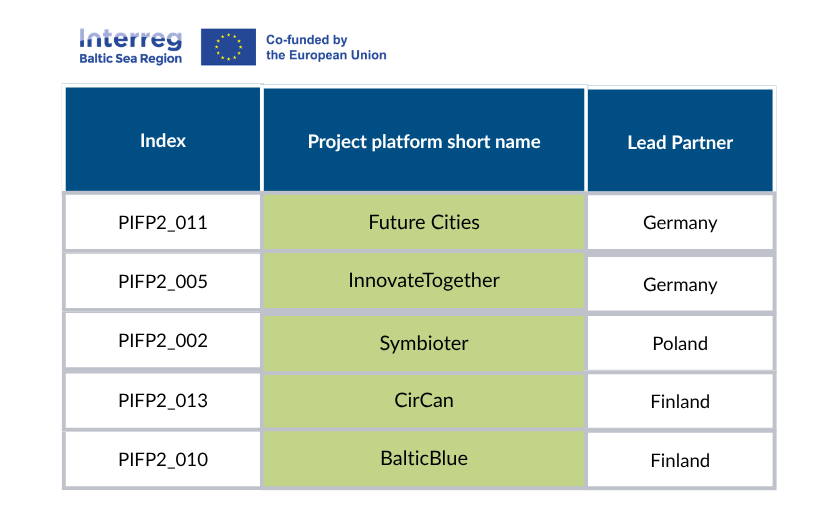 Interreg
Baltic Sea Region

Co-funded by
the European Union

| Index | Project platform short name | Lead Partner |
|---|---|---|
| PIFP2_011 | Future Cities | Germany |
| PIFP2_005 | InnovateTogether | Germany |
| PIFP2_002 | Symbioter | Poland |
| PIFP2_013 | CirCan | Finland |
| PIFP2_010 | BalticBlue | Finland |